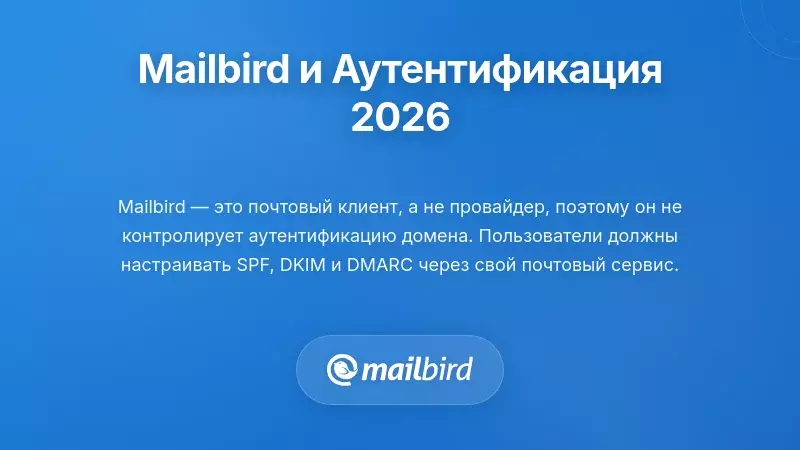 Mailbird и Аутентификация 2026

Mailbird — это почтовый клиент, а не провайдер, поэтому он не контролирует аутентификацию домена. Пользователи должны настраивать SPF, DKIM и DMARC через свой почтовый сервис.

mailbird